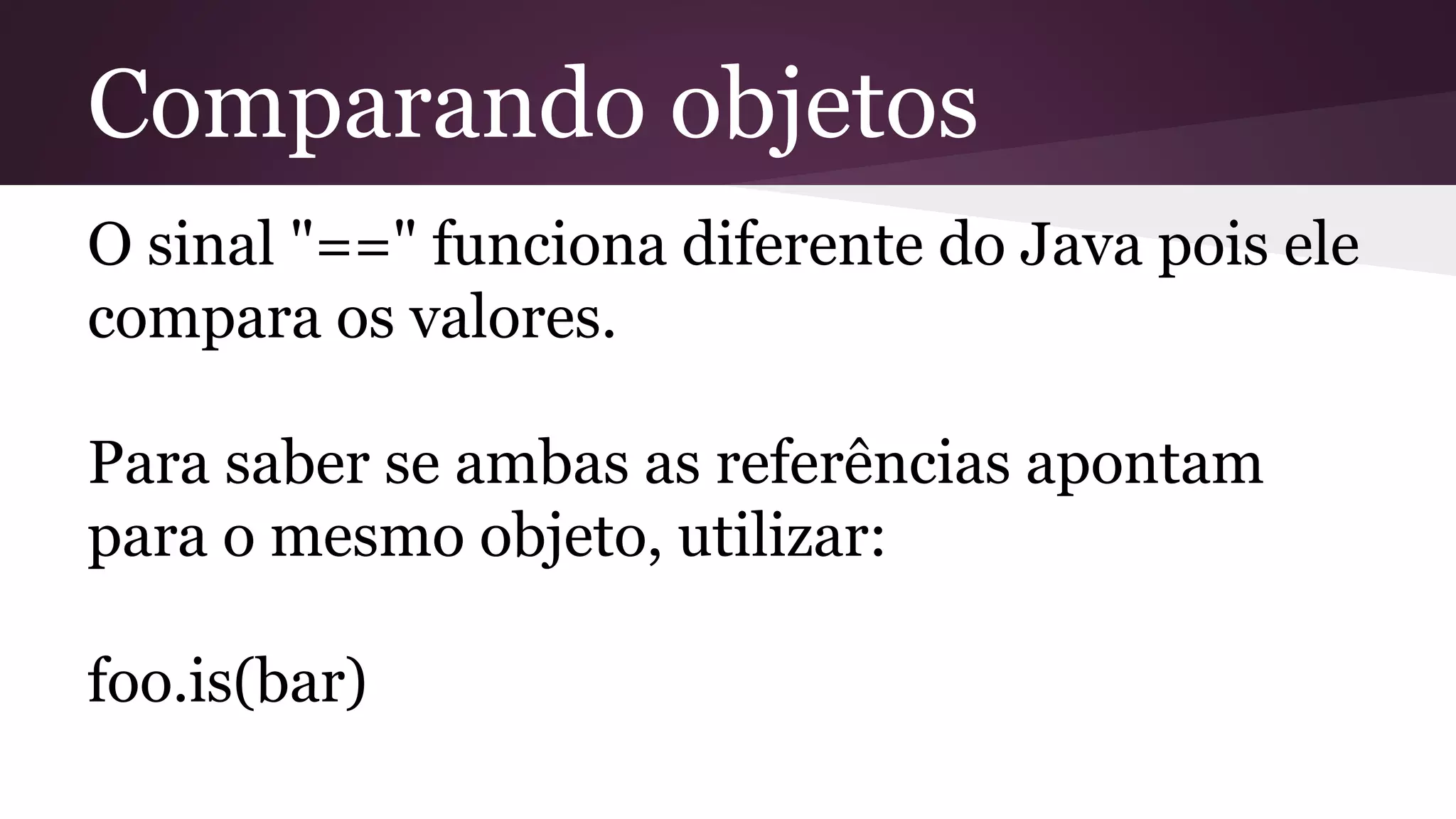 Comparando objetos

O sinal "==" funciona diferente do Java pois ele compara os valores.

Para saber se ambas as referências apontam para o mesmo objeto, utilizar:

foo.is(bar)